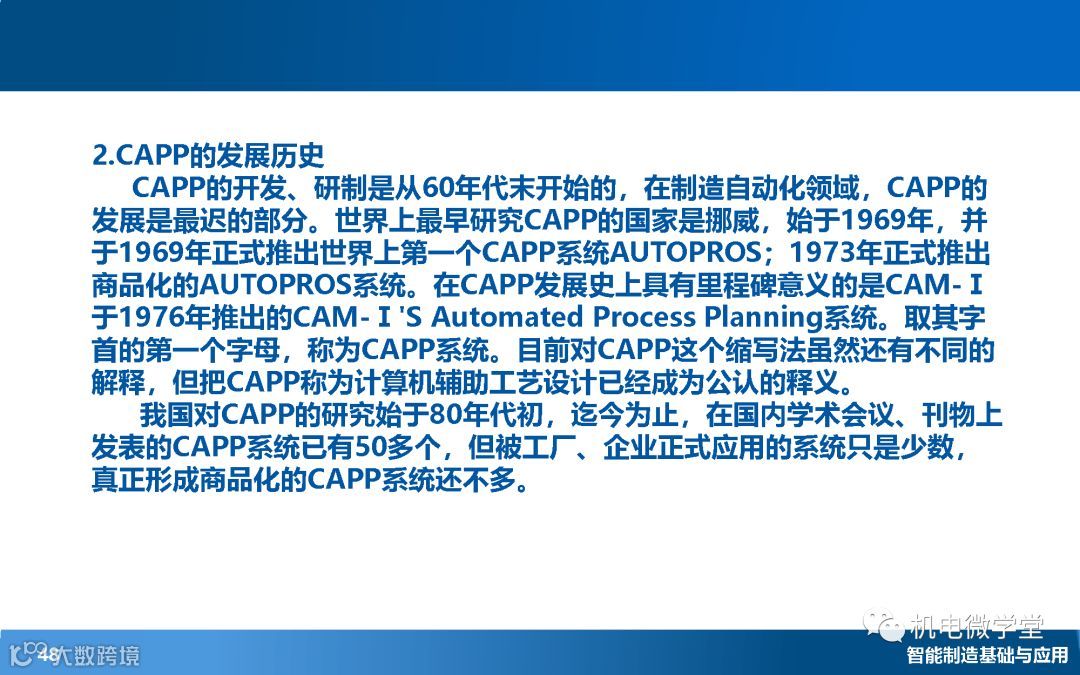 2.CAPP的发展历史

CAPP的开发、研制是从60年代末开始的，在制造自动化领域，CAPP的发展是最迟的部分。世界上最早研究CAPP的国家是挪威，始于1969年，并于1969年正式推出世界上第一个CAPP系统AUTOPROS；1973年正式推出商品化的AUTOPROS系统。在CAPP发展史上具有里程碑意义的是CAM-Ⅰ于1976年推出的CAM-Ⅰ'S Automated Process Planning系统。取其字首的第一个字母，称为CAPP系统。目前对CAPP这个缩写法虽然还有不同的解释，但把CAPP称为计算机辅助工艺设计已经成为公认的释义。

我国对CAPP的研究始于80年代初，迄今为止，在国内学术会议、刊物上发表的CAPP系统已有50多个，但被工厂、企业正式应用的系统只是少数，真正形成商品化的CAPP系统还不多。

机电微学堂

48

大数跨境

智能制造基础与应用